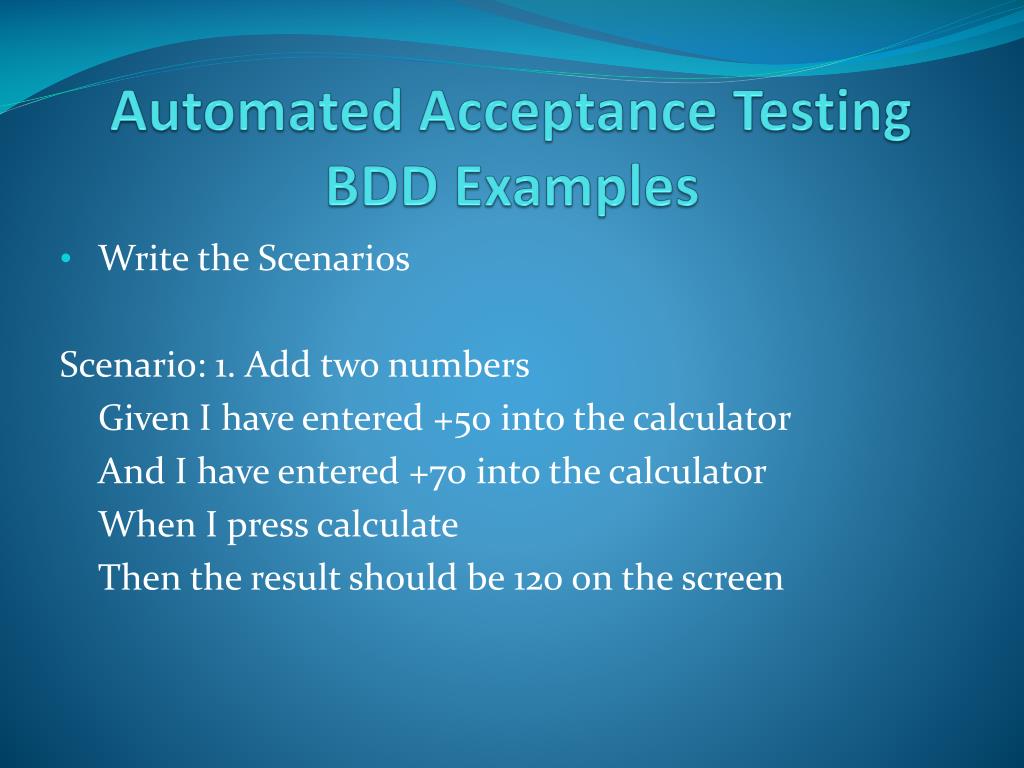 Automated Acceptance Testing
BDD Examples

• Write the Scenarios

Scenario: 1. Add two numbers
Given I have entered +50 into the calculator
And I have entered +70 into the calculator
When I press calculate
Then the result should be 120 on the screen